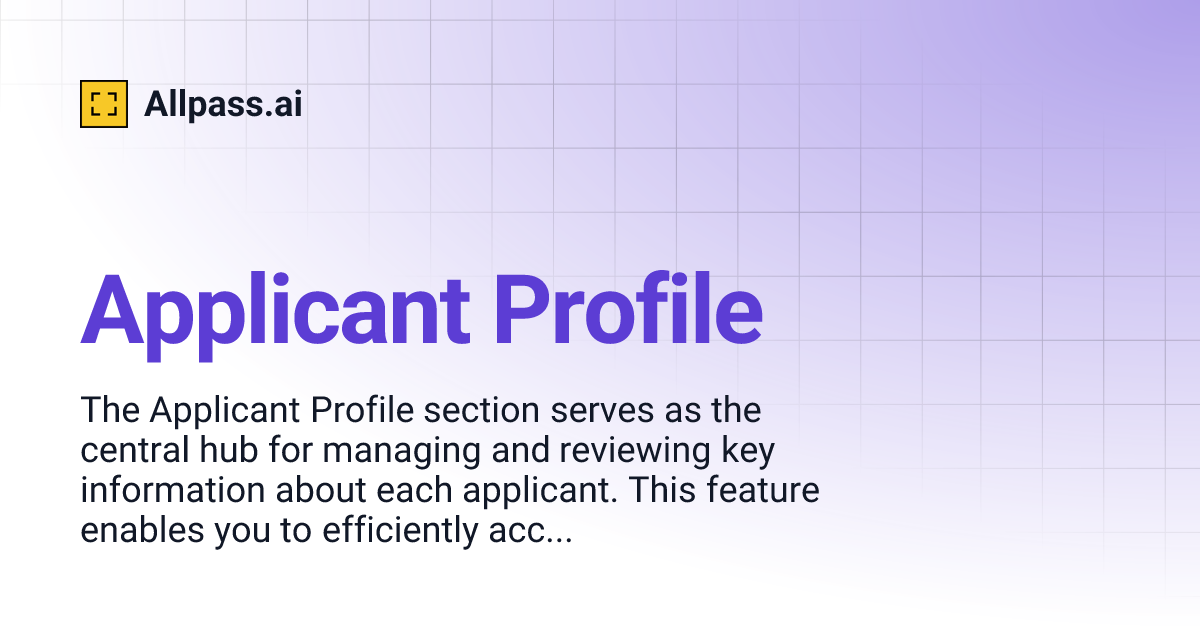 Allpass.ai

Applicant Profile

The Applicant Profile section serves as the central hub for managing and reviewing key information about each applicant. This feature enables you to efficiently acc...